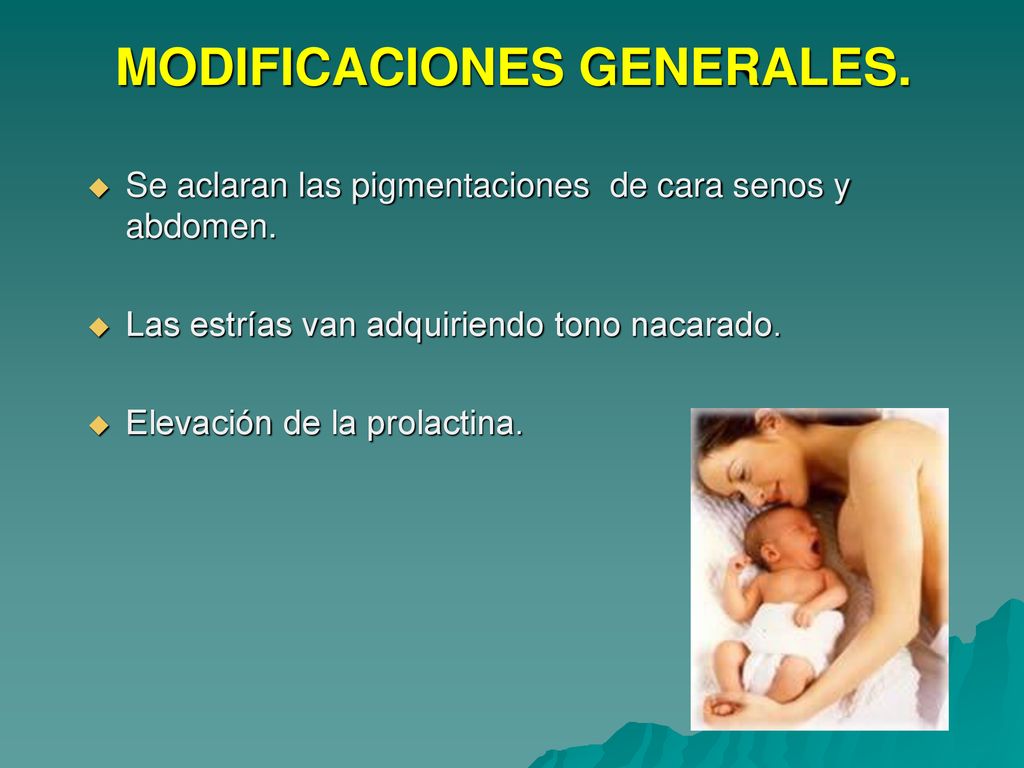 MODIFICACIONES GENERALES.

Se aclaran las pigmentaciones de cara senos y abdomen.

Las estrías van adquiriendo tono nacarado.

Elevación de la prolactina.